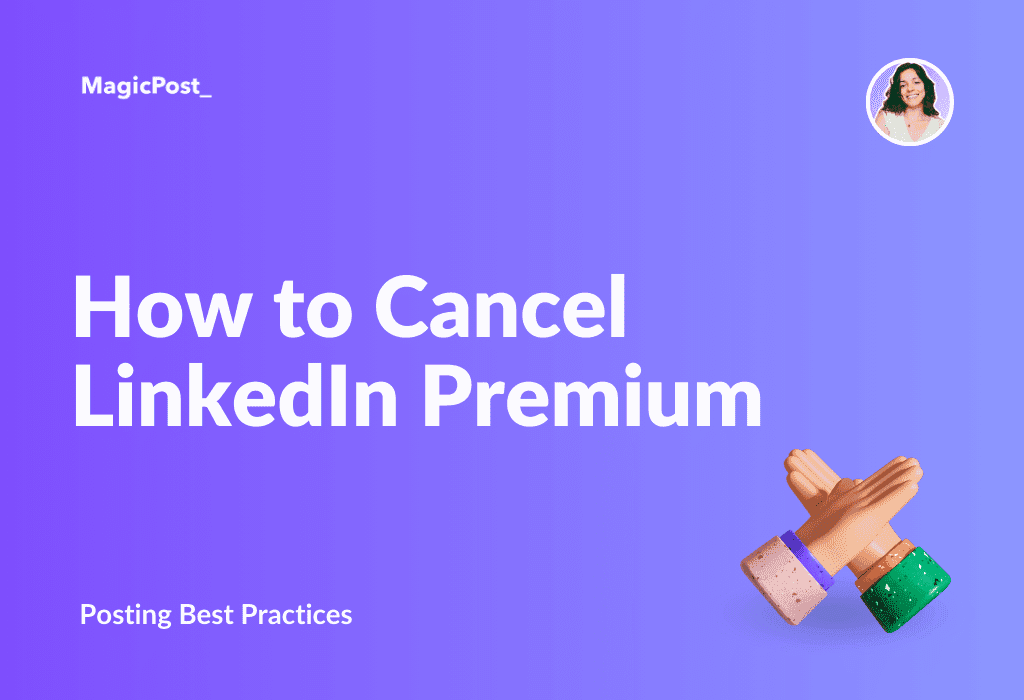 MagicPost_

How to Cancel LinkedIn Premium

Posting Best Practices